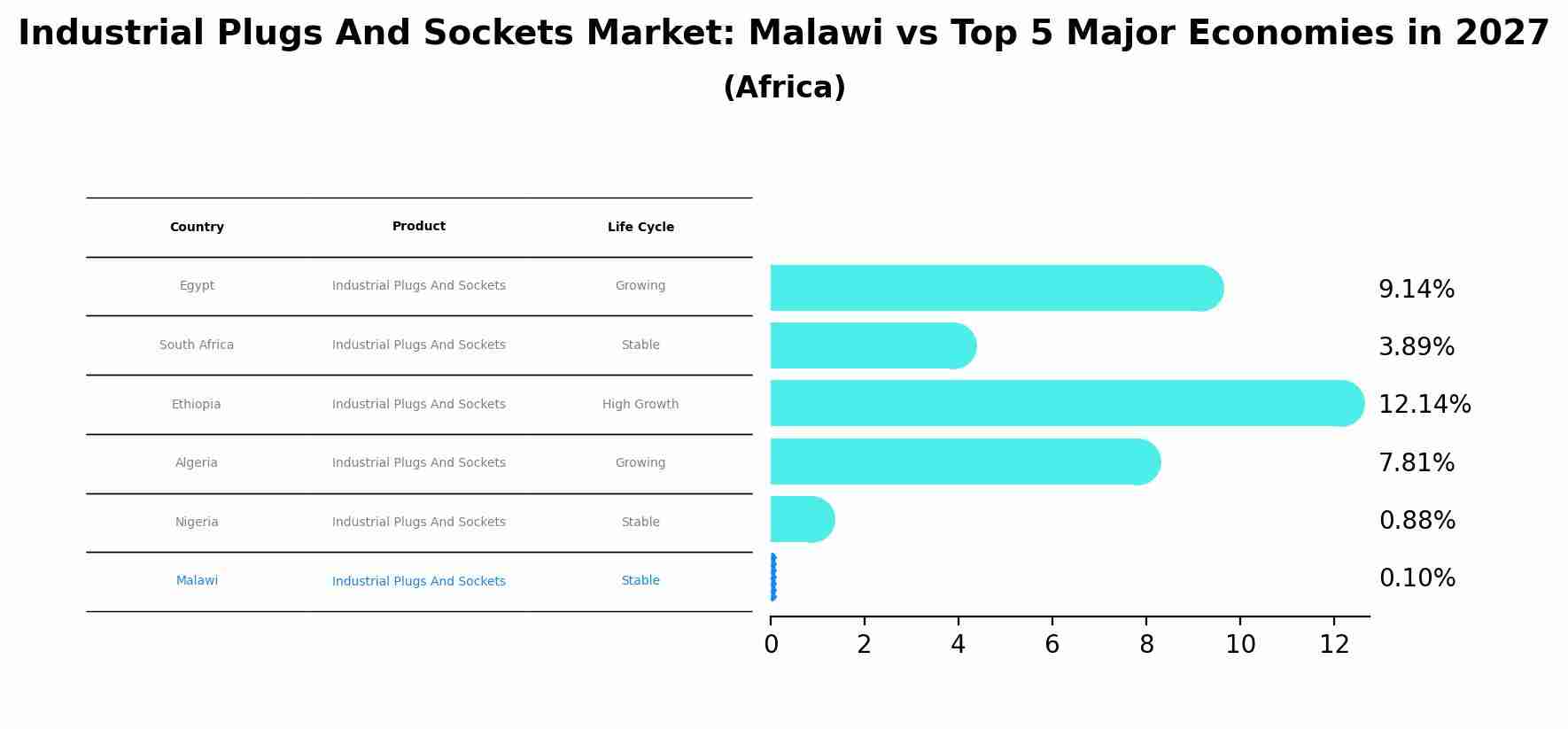 Industrial Plugs And Sockets Market: Malawi vs Top 5 Major Economies in 2027
(Africa)

| Country | Product | Life Cycle |
|---|---|---|
| Egypt | Industrial Plugs And Sockets | Growing |
| South Africa | Industrial Plugs And Sockets | Stable |
| Ethiopia | Industrial Plugs And Sockets | High Growth |
| Algeria | Industrial Plugs And Sockets | Growing |
| Nigeria | Industrial Plugs And Sockets | Stable |
| Malawi | Industrial Plugs And Sockets | Stable |

9.14%
3.89%
12.14%
7.81%
0.88%
0.10%

0 2 4 6 8 10 12